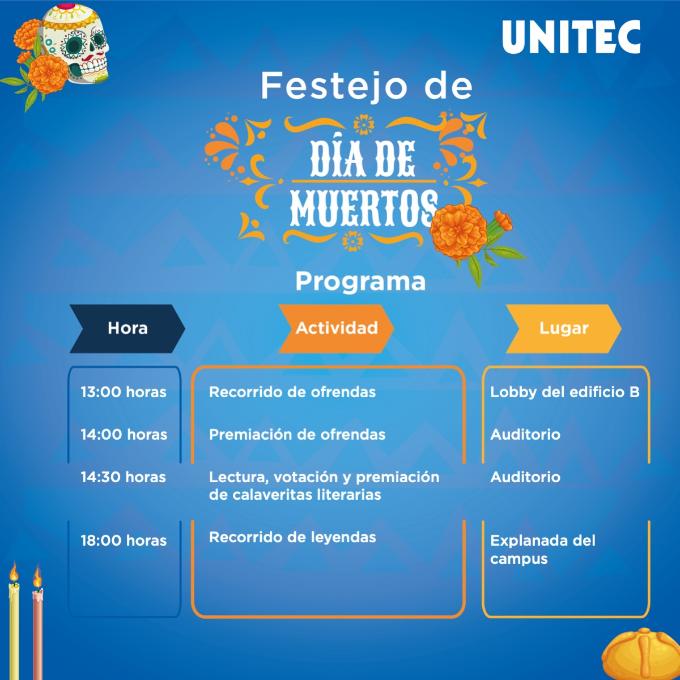 UNITEC

Festejo de

DÍA DE MUERTOS

Programa

| Hora | Actividad | Lugar |
|---|---|---|
| 13:00 horas | Recorrido de ofrendas | Lobby del edificio B |
| 14:00 horas | Premiación de ofrendas | Auditorio |
| 14:30 horas | Lectura, votación y premiación de calaveritas literarias | Auditorio |
| 18:00 horas | Recorrido de leyendas | Explanada del campus |